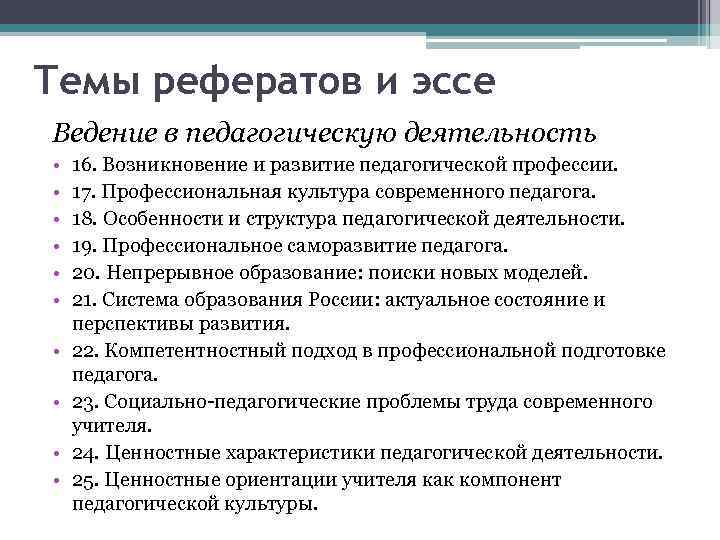 Темы рефератов и эссе

Ведение в педагогическую деятельность

• 16. Возникновение и развитие педагогической профессии.
• 17. Профессиональная культура современного педагога.
• 18. Особенности и структура педагогической деятельности.
• 19. Профессиональное саморазвитие педагога.
• 20. Непрерывное образование: поиски новых моделей.
• 21. Система образования России: актуальное состояние и перспективы развития.
• 22. Компетентностный подход в профессиональной подготовке педагога.
• 23. Социально-педагогические проблемы труда современного учителя.
• 24. Ценностные характеристики педагогической деятельности.
• 25. Ценностные ориентации учителя как компонент педагогической культуры.